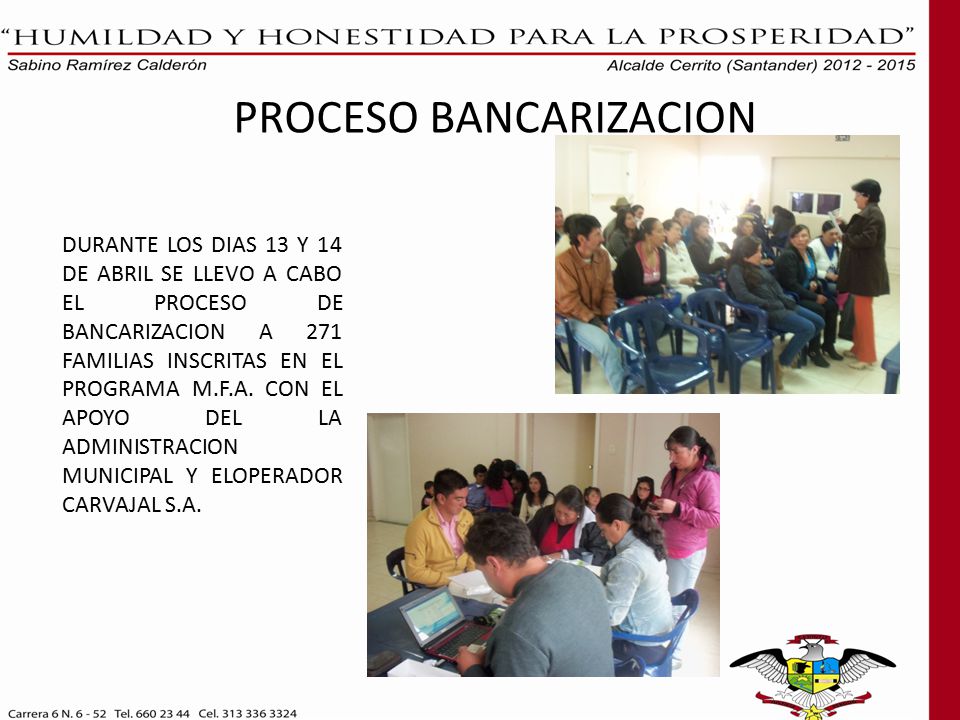 "HUMILDAD Y HONESTIDAD PARA LA PROSPERIDAD"
Sabino Ramírez Calderón
Alcalde Cerrito (Santander) 2012 - 2015

PROCESO BANCARIZACION

DURANTE LOS DIAS 13 Y 14 DE ABRIL SE LLEVO A CABO EL PROCESO DE BANCARIZACION A 271 FAMILIAS INSCRITAS EN EL PROGRAMA M.F.A. CON EL APOYO DEL LA ADMINISTRACION MUNICIPAL Y ELOPERADOR CARVAJAL S.A.

Carrera 6 N. 6 - 52 Tel. 660 23 44 Cel. 313 336 3324